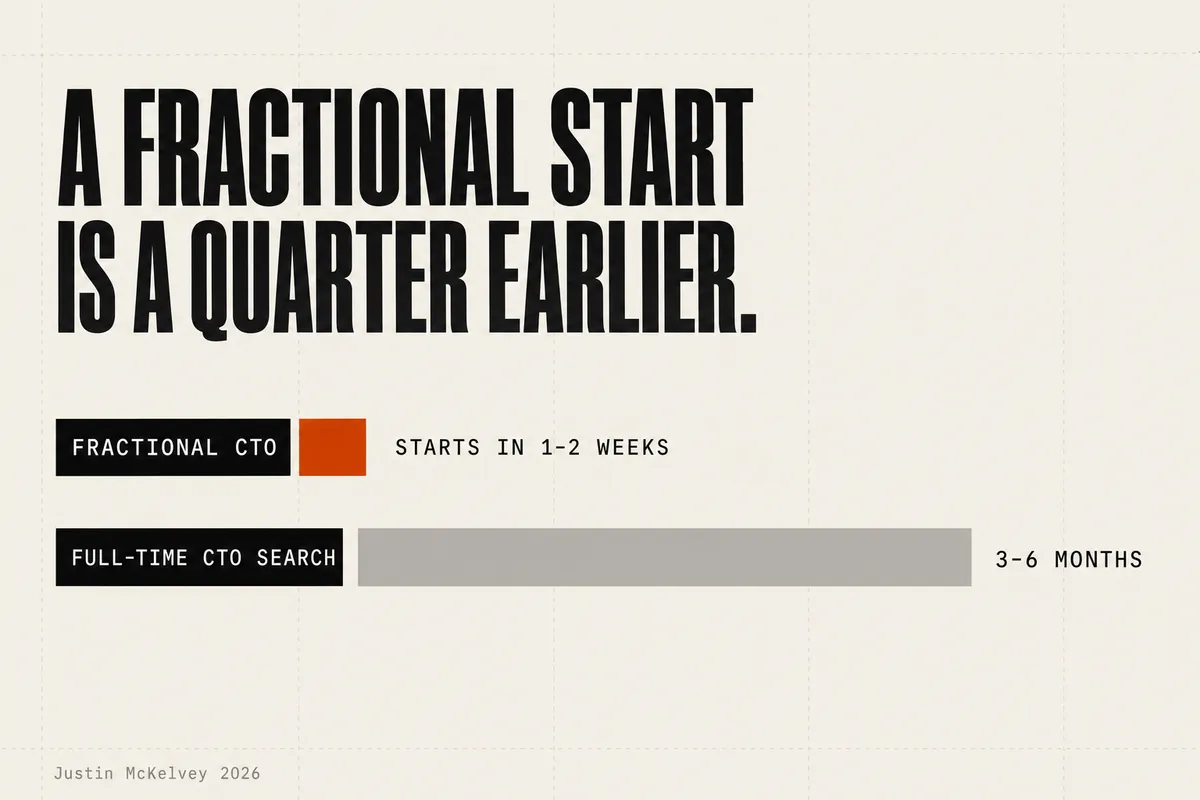 A FRACTIONAL START IS A QUARTER EARLIER.

FRACTIONAL CTO

STARTS IN 1-2 WEEKS

FULL-TIME CTO SEARCH

3-6 MONTHS

Justin McKelvey 2026